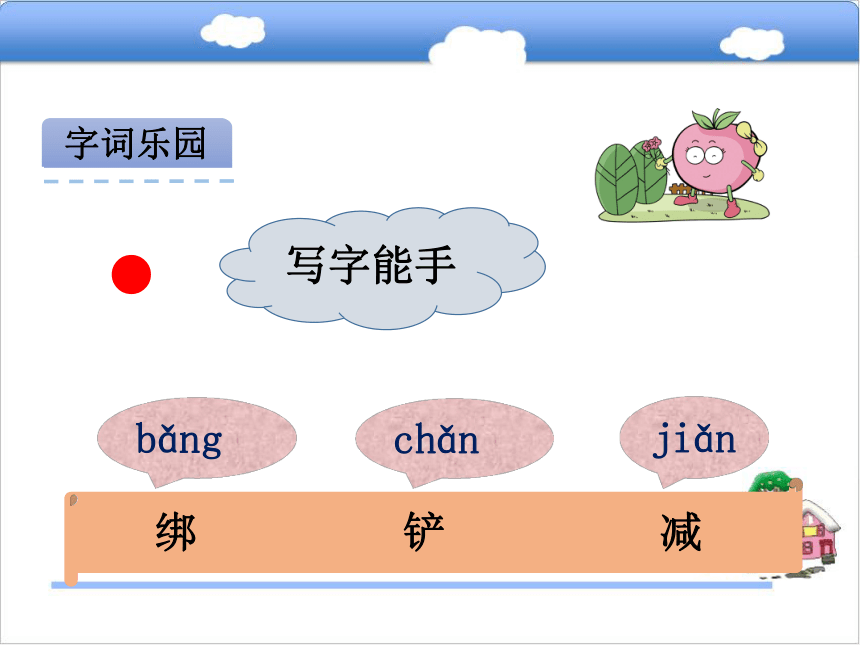 字词乐园

写字能手

bǎng chǎn jiǎn

绑 铲 减